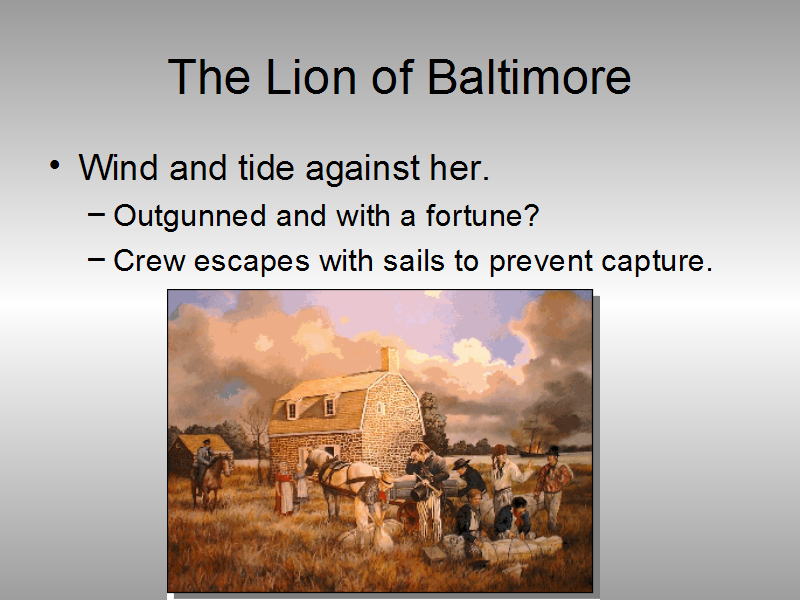 The Lion of Baltimore

• Wind and tide against her.
 – Outgunned and with a fortune?
 – Crew escapes with sails to prevent capture.